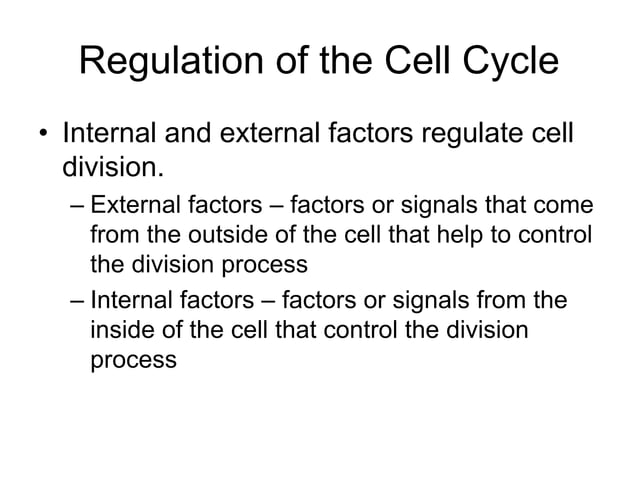 Regulation of the Cell Cycle

• Internal and external factors regulate cell division.

– External factors – factors or signals that come from the outside of the cell that help to control the division process

– Internal factors – factors or signals from the inside of the cell that control the division process